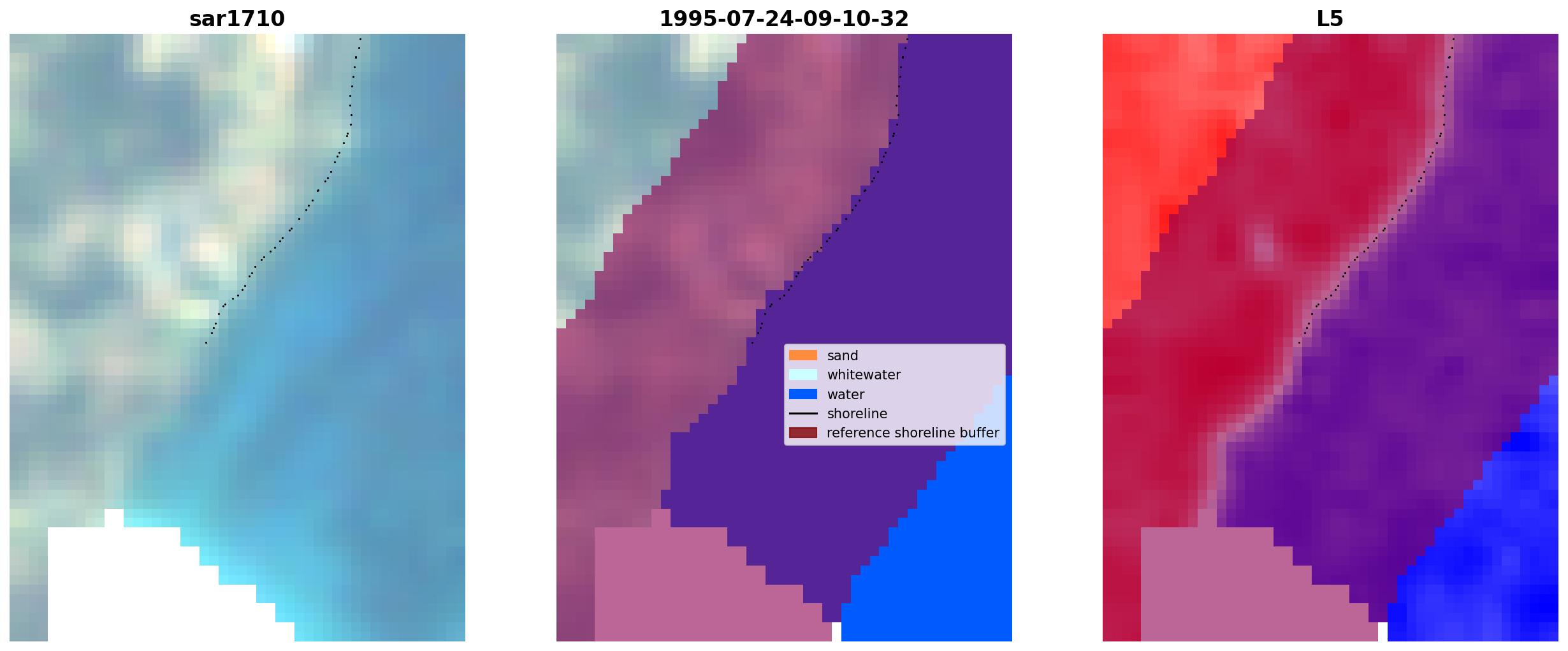 sar1710

1995-07-24-09-10-32

sand
whitewater
water
shoreline
reference shoreline buffer

L5